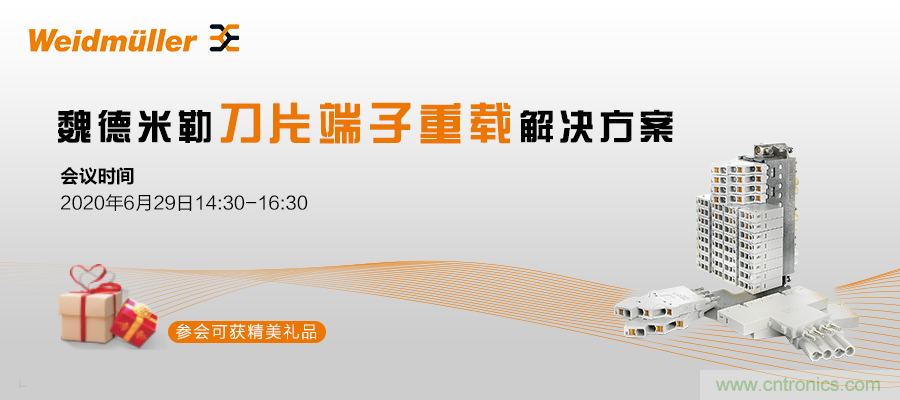 Weidmüller

魏德米勒刀片端子重载解决方案

会议时间
2020年6月29日14:30-16:30

参会可获精美礼品

www.cntronics.com